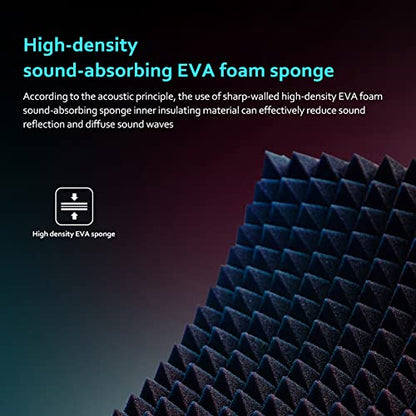 High-density sound-absorbing EVA foam sponge

According to the acoustic principle, the use of sharp-walled high-density EVA foam sound-absorbing sponge inner insulating material can effectively reduce sound reflection and diffuse sound waves

High density EVA sponge